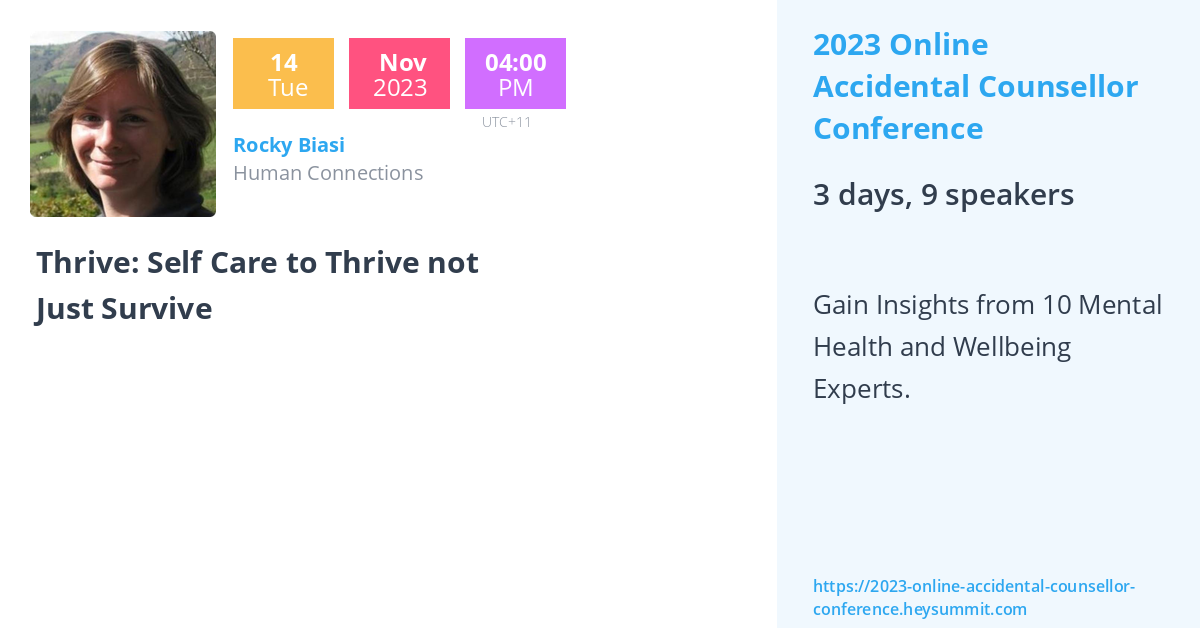 14
Tue

Nov
2023

04:00
PM

UTC+11

Rocky Biasi
Human Connections

Thrive: Self Care to Thrive not Just Survive

2023 Online Accidental Counsellor Conference

3 days, 9 speakers

Gain Insights from 10 Mental Health and Wellbeing Experts.

https://2023-online-accidental-counsellor-conference.heysummit.com